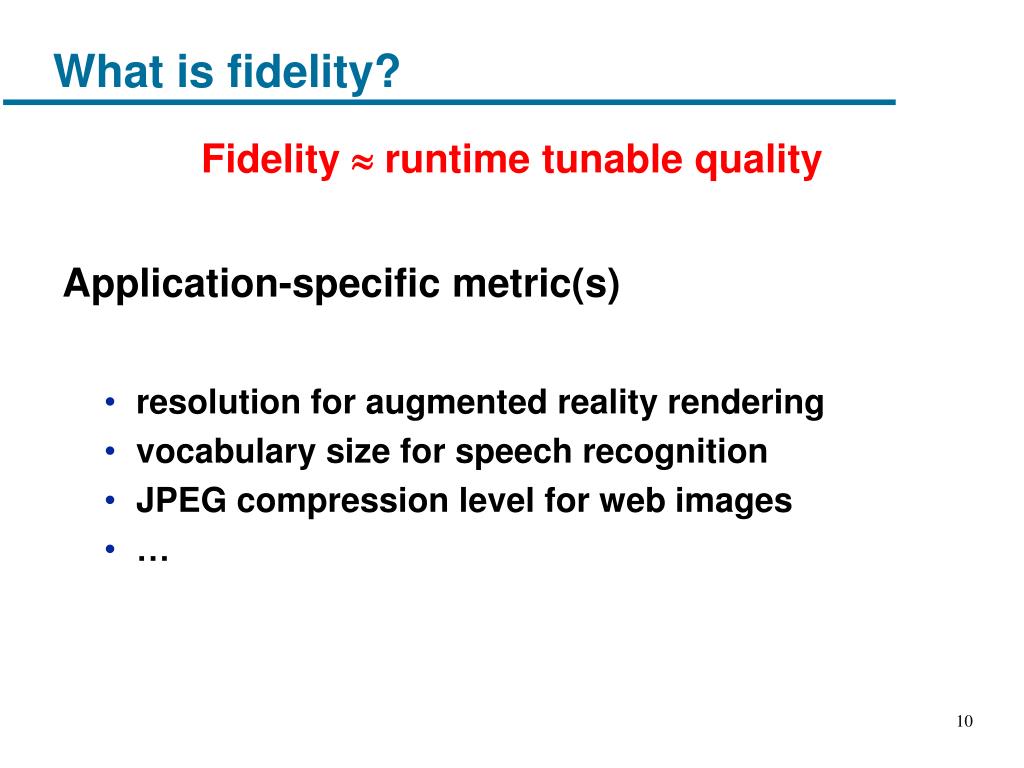 What is fidelity?

Fidelity $\approx$ runtime tunable quality

Application-specific metric(s)

• resolution for augmented reality rendering
• vocabulary size for speech recognition
• JPEG compression level for web images
• …

10